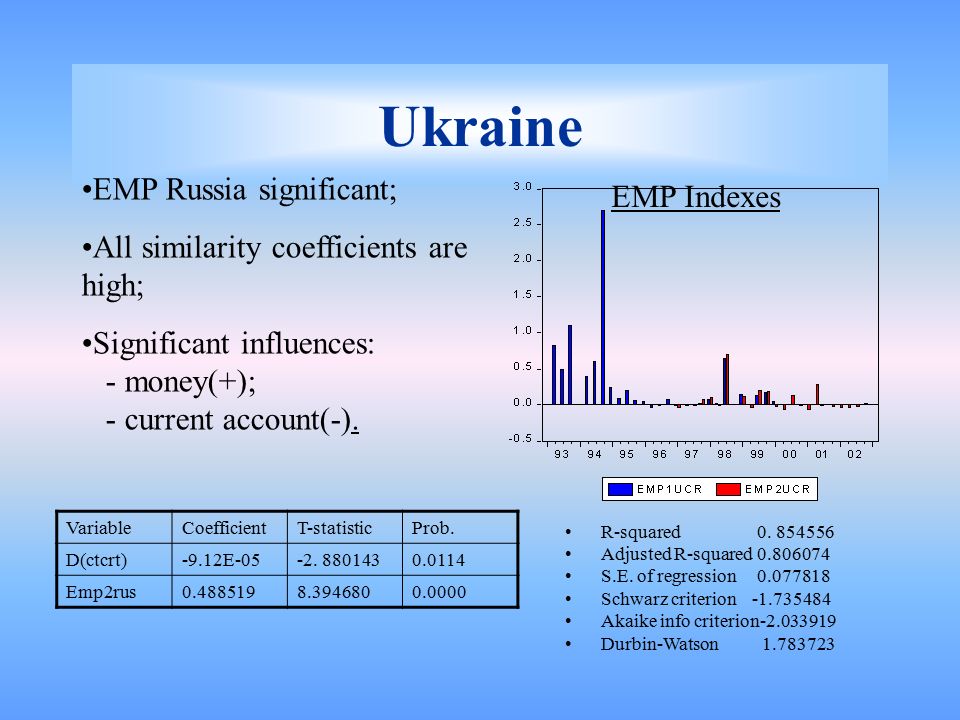 Ukraine

•EMP Russia significant;

•All similarity coefficients are high;

•Significant influences:
- money(+);
- current account(-).

EMP Indexes

3.0
2.5
2.0
1.5
1.0
0.5
0.0
-0.5

93 94 95 96 97 98 99 00 01 02

EMP1UCR EMP2UCR

| Variable | Coefficient | T-statistic | Prob. |
|---|---|---|---|
| D(ctcrt) | -9.12E-05 | -2. 880143 | 0.0114 |
| Emp2rus | 0.488519 | 8.394680 | 0.0000 |

• R-squared 0. 854556
• Adjusted R-squared 0.806074
• S.E. of regression 0.077818
• Schwarz criterion -1.735484
• Akaike info criterion-2.033919
• Durbin-Watson 1.783723